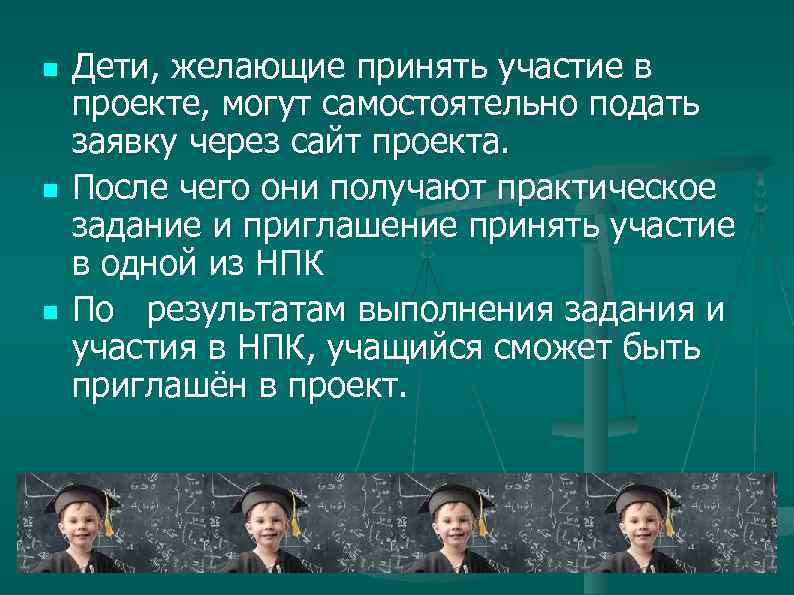 Дети, желающие принять участие в проекте, могут самостоятельно подать заявку через сайт проекта.

После чего они получают практическое задание и приглашение принять участие в одной из НПК

По результатам выполнения задания и участия в НПК, учащийся сможет быть приглашён в проект.